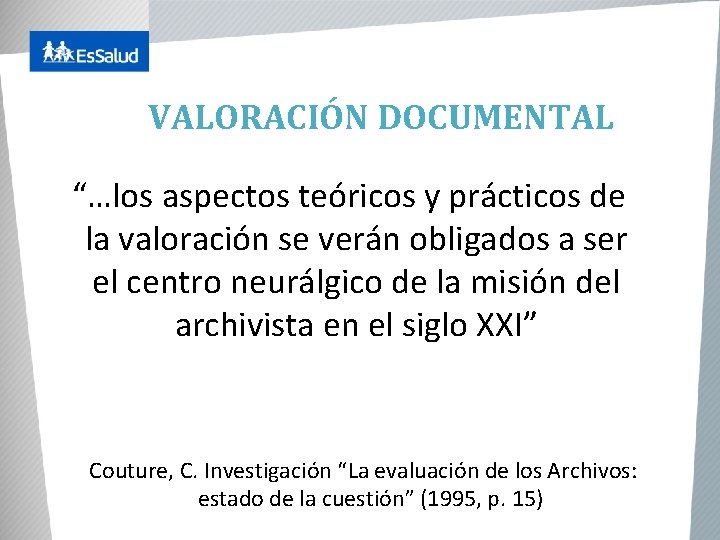 EsSalud

VALORACIÓN DOCUMENTAL

“…los aspectos teóricos y prácticos de la valoración se verán obligados a ser el centro neurálgico de la misión del archivista en el siglo XXI”

Couture, C. Investigación “La evaluación de los Archivos: estado de la cuestión” (1995, p. 15)